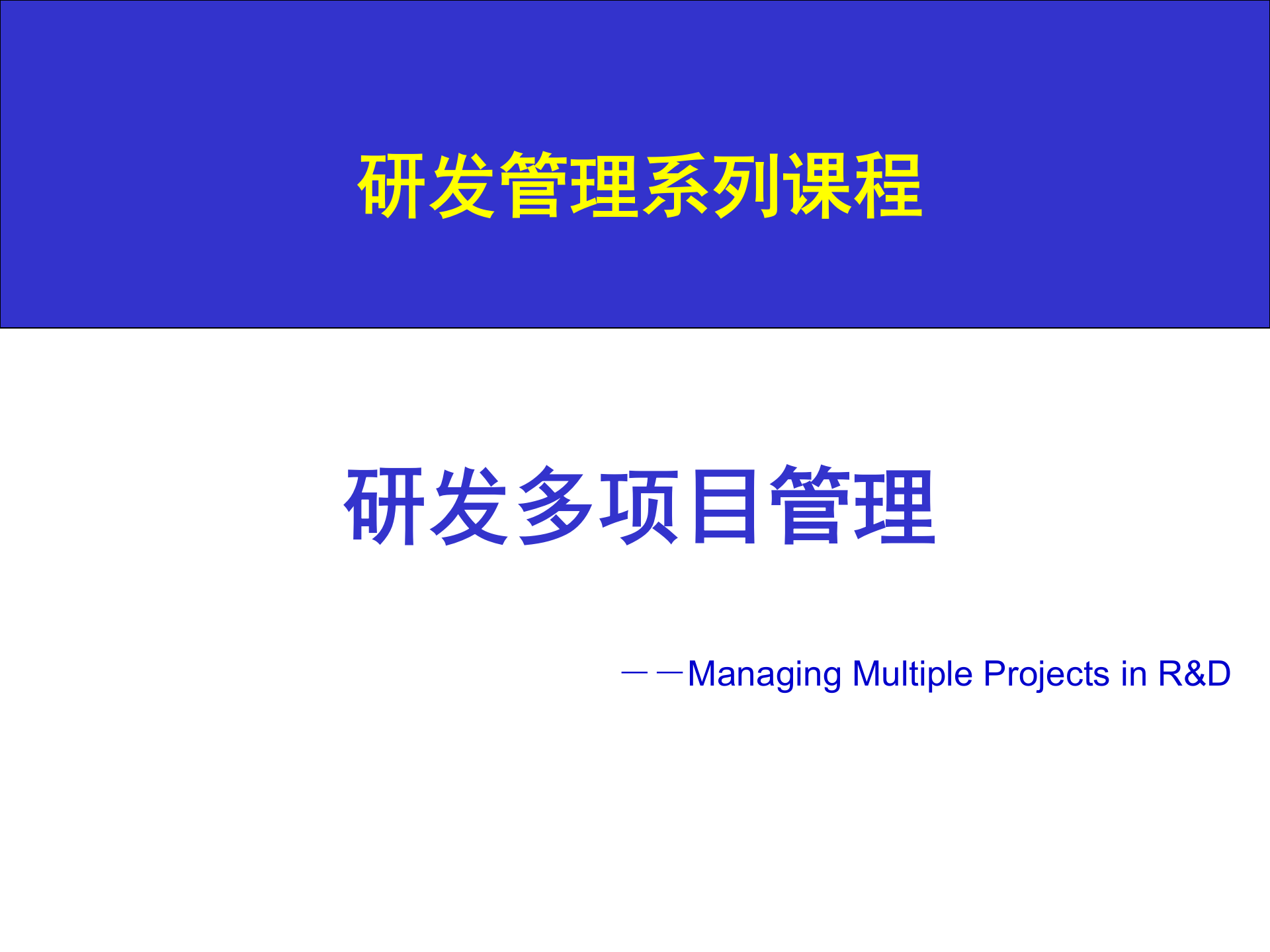 研发管理系列课程

研发多项目管理

——Managing Multiple Projects in R&D